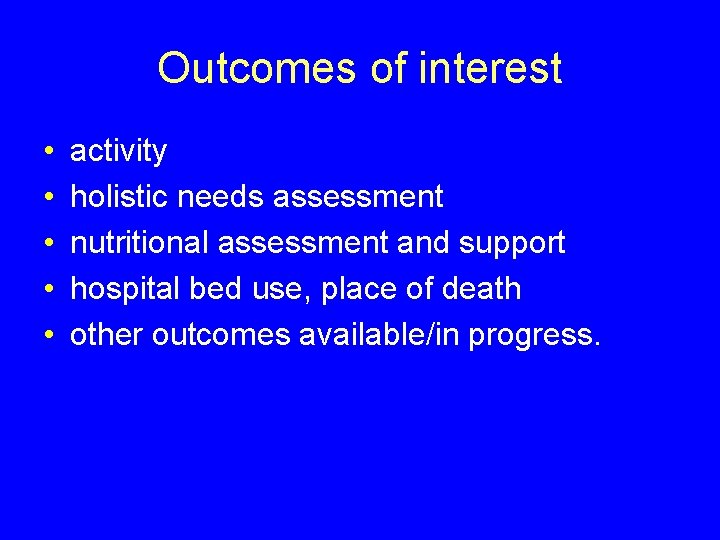 Outcomes of interest

• activity
• holistic needs assessment
• nutritional assessment and support
• hospital bed use, place of death
• other outcomes available/in progress.